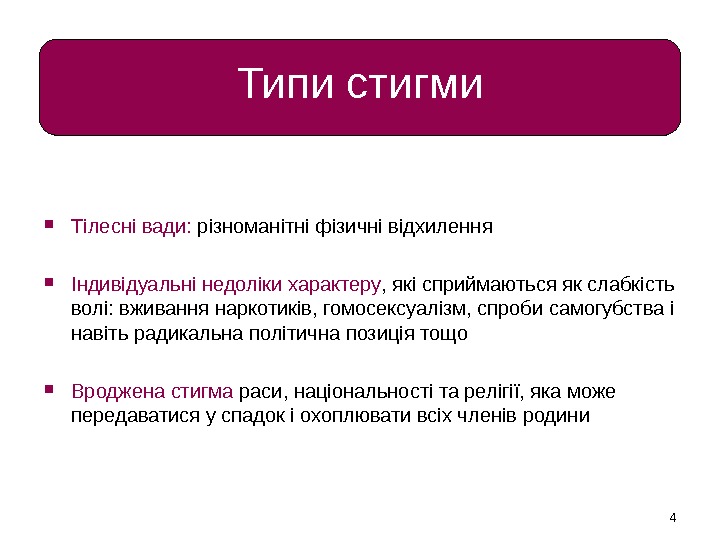 Типи стигми

▪ Тілесні вади: різноманітні фізичні відхилення

▪ Індивідуальні недоліки характеру, які сприймаються як слабкість волі: вживання наркотиків, гомосексуалізм, спроби самогубства і навіть радикальна політична позиція тощо

▪ Вроджена стигма раси, національності та релігії, яка може передаватися у спадок і охоплювати всіх членів родини

4